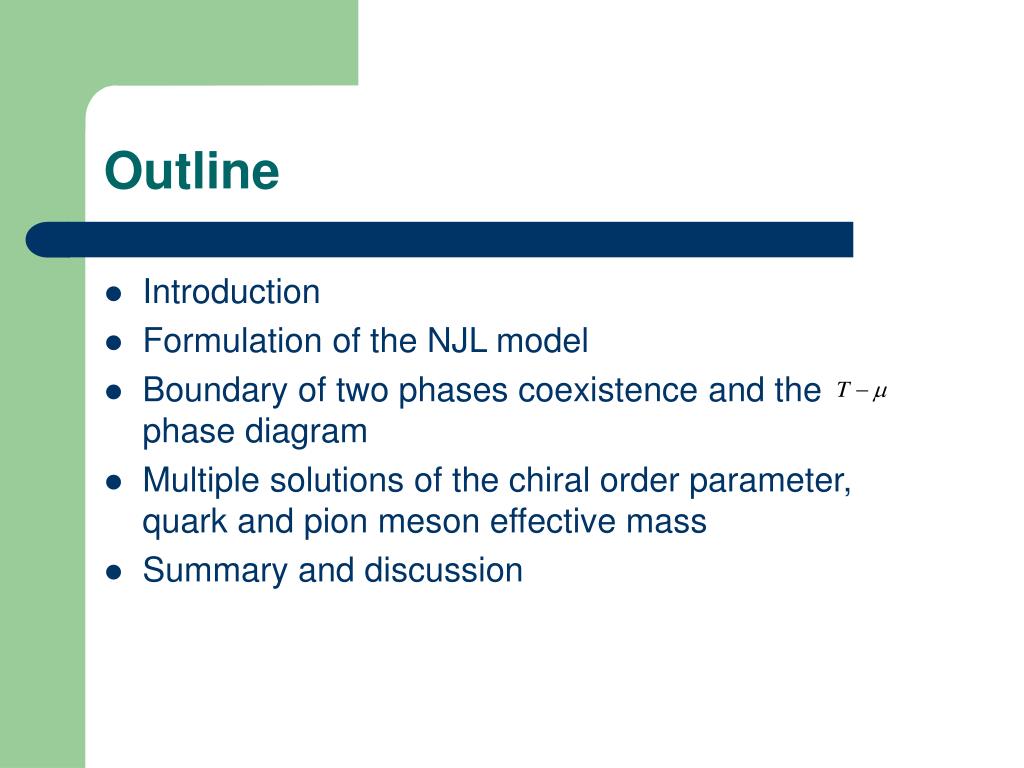 Outline

- Introduction
- Formulation of the NJL model
- Boundary of two phases coexistence and the $T-\mu$ phase diagram
- Multiple solutions of the chiral order parameter, quark and pion meson effective mass
- Summary and discussion